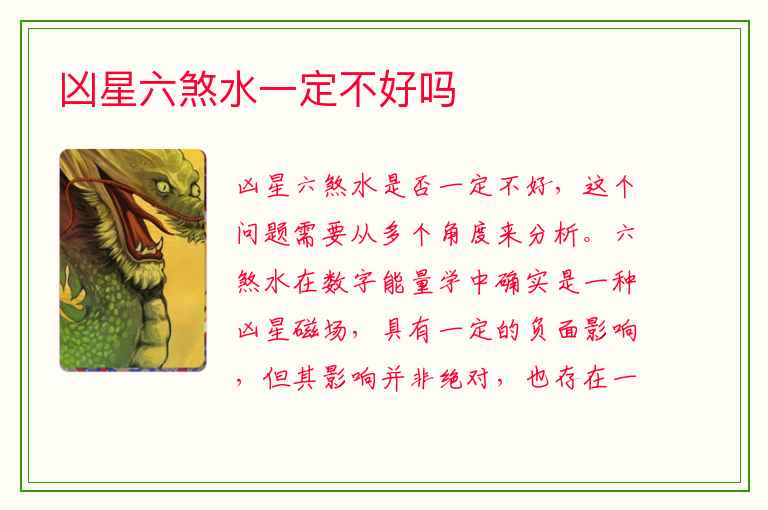 凶星六煞水一定不好吗

凶星六煞水是否一定不好，这个问题需要从多个角度来分析。六煞水在数字能量学中确实是一种凶星磁场，具有一定的负面影响，但其影响并非绝对，也存在一